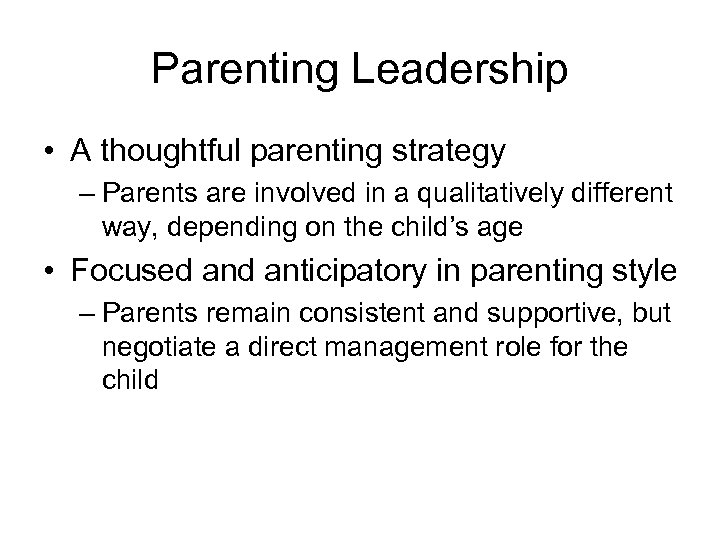 Parenting Leadership

• A thoughtful parenting strategy
– Parents are involved in a qualitatively different way, depending on the child’s age

• Focused and anticipatory in parenting style
– Parents remain consistent and supportive, but negotiate a direct management role for the child